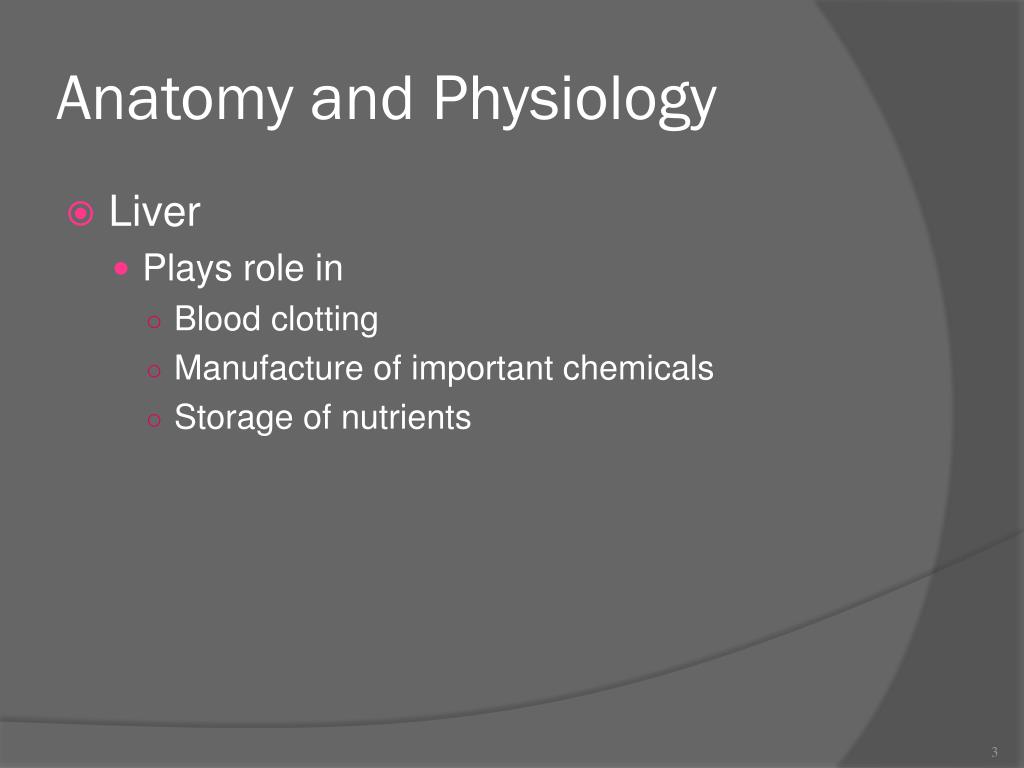 Anatomy and Physiology

Liver

Plays role in

Blood clotting

Manufacture of important chemicals

Storage of nutrients

3